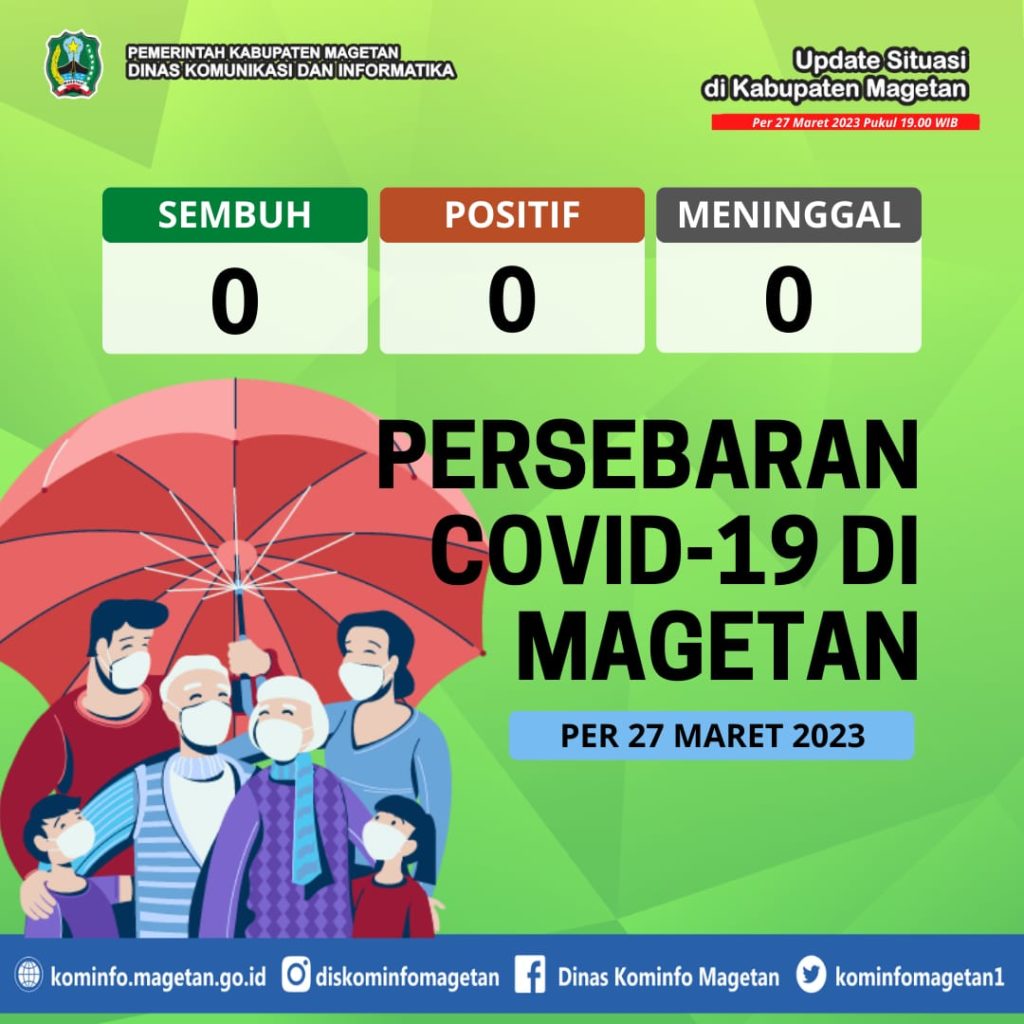 PEMERINTAH KABUPATEN MAGETAN
DINAS KOMUNIKASI DAN INFORMATIKA

Update Situasi
di Kabupaten Magetan
Per 27 Maret 2023 Pukul 19.00 WIB

| SEMBUH | POSITIF | MENINGGAL |
|---|---|---|
| 0 | 0 | 0 |

PERSEBARAN COVID-19 DI MAGETAN

PER 27 MARET 2023

kominfo.magetan.go.id diskominfomagetan Dinas Kominfo Magetan kominfomagetan1